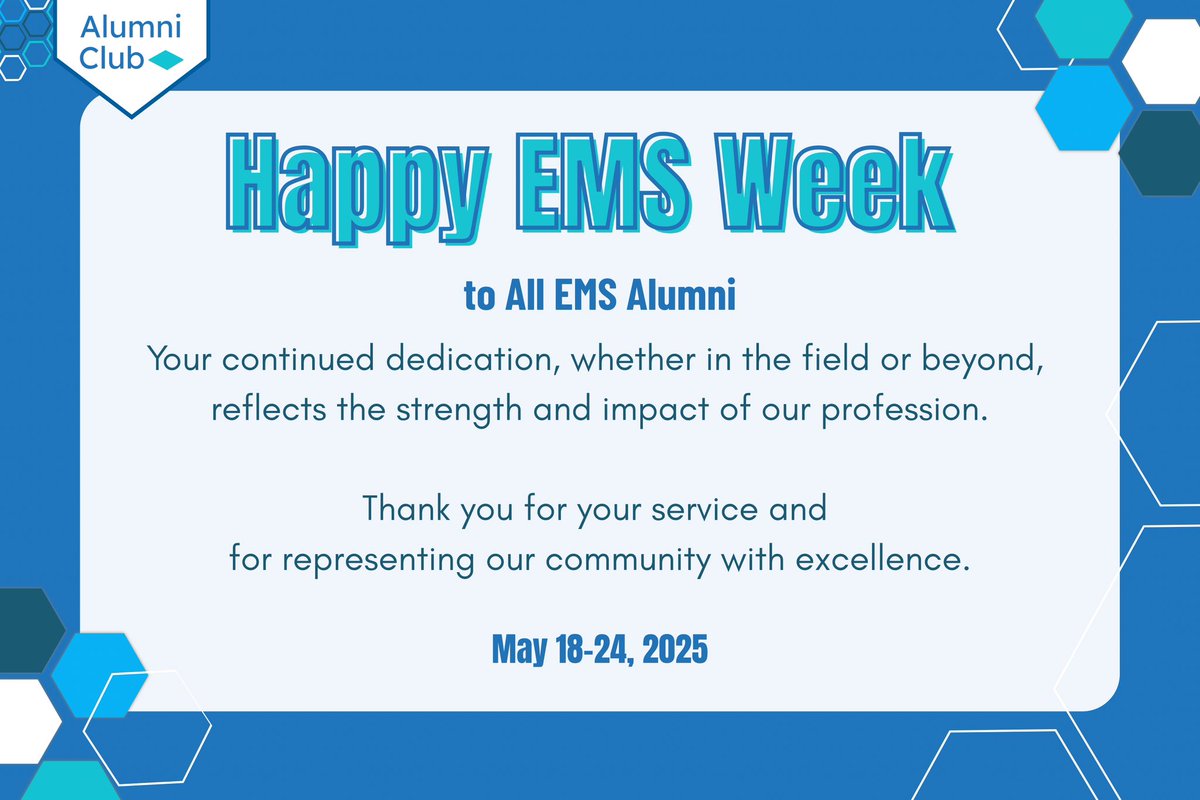 Alumni Club

Happy EMS Week

to All EMS Alumni

Your continued dedication, whether in the field or beyond, reflects the strength and impact of our profession.

Thank you for your service and for representing our community with excellence.

May 18-24, 2025